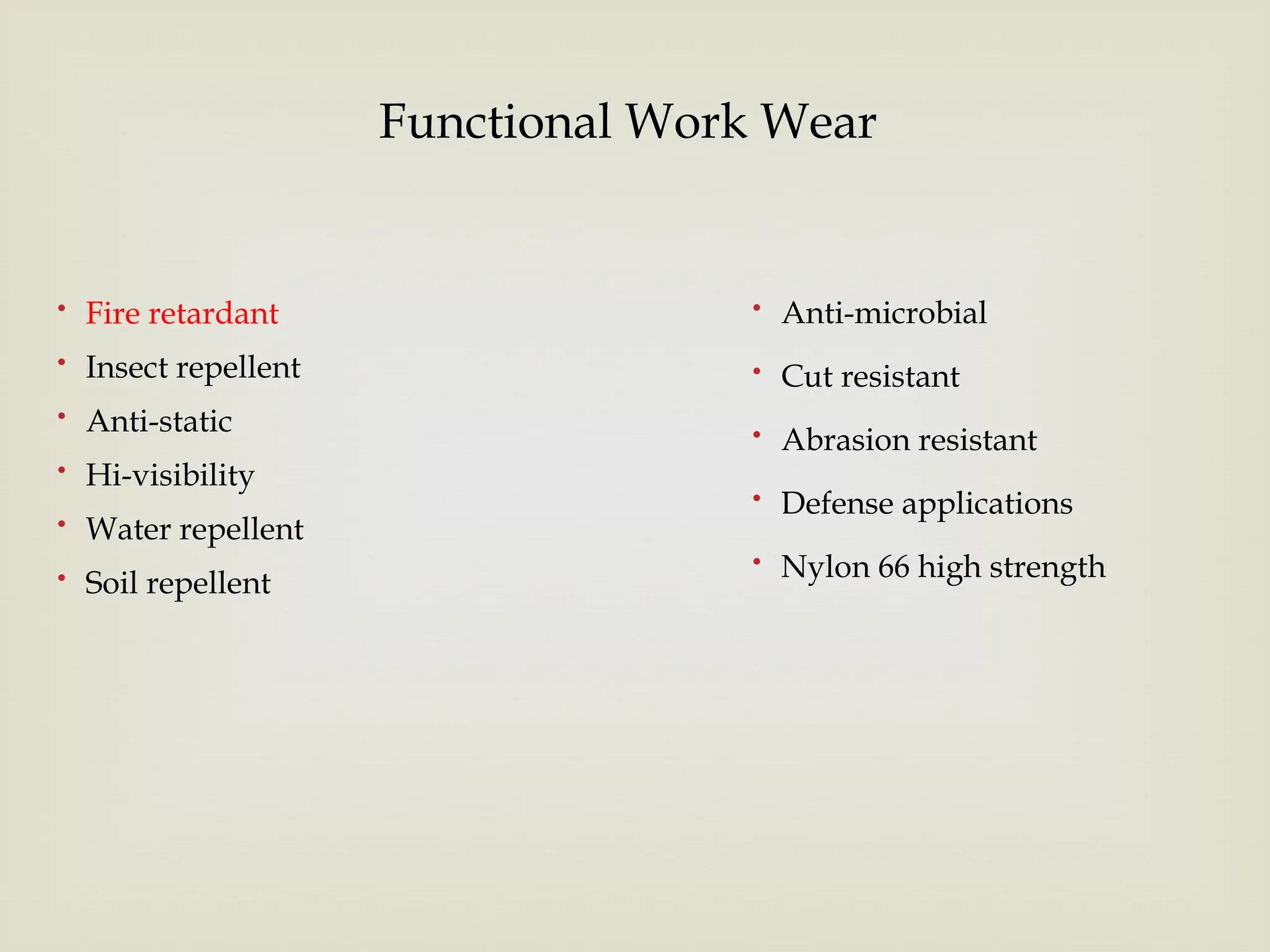 Functional Work Wear

• Fire retardant
• Insect repellent
• Anti-static
• Hi-visibility
• Water repellent
• Soil repellent

• Anti-microbial
• Cut resistant
• Abrasion resistant
• Defense applications
• Nylon 66 high strength